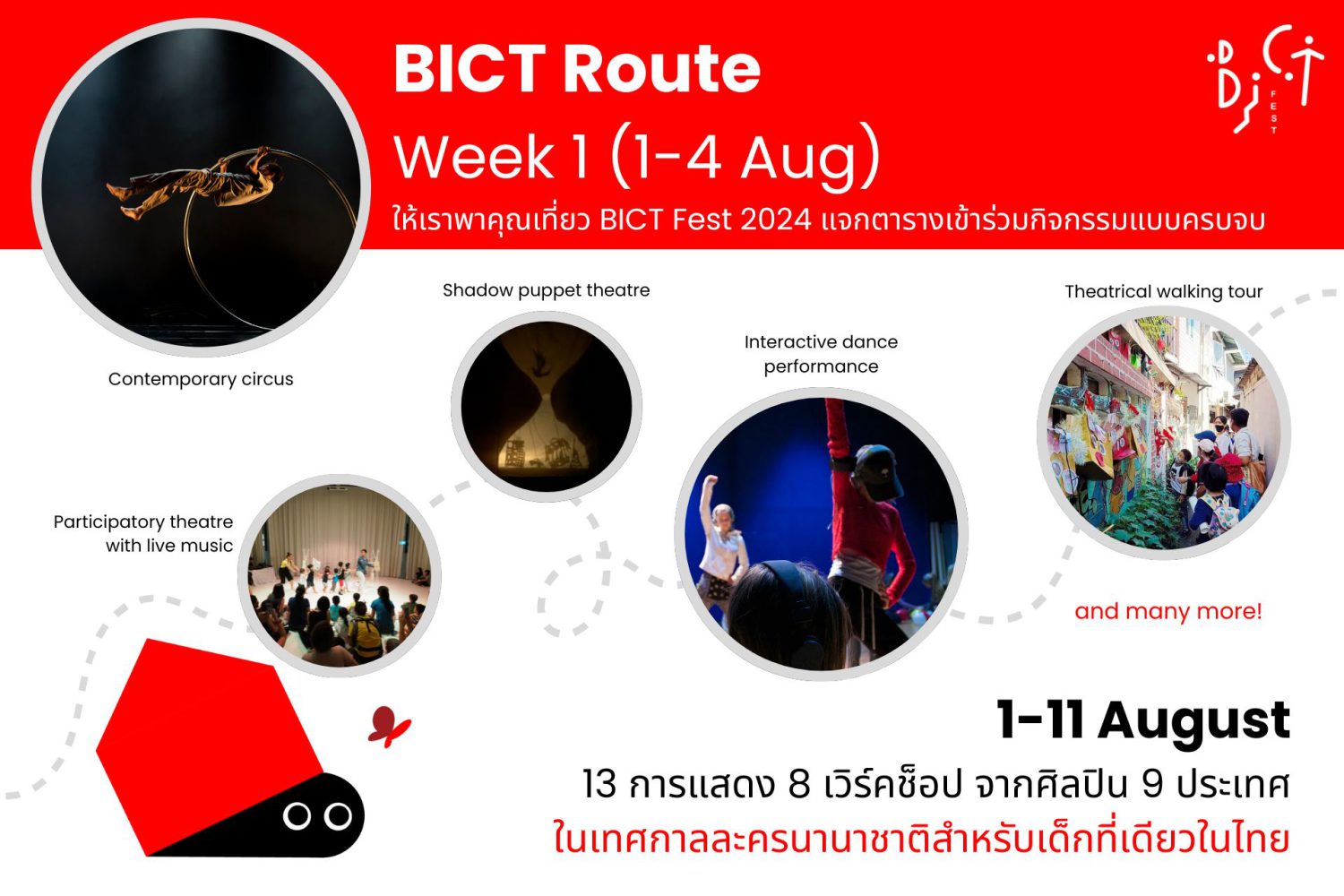 BICT Route
Week 1 (1-4 Aug)
ให้เราพาคุณเที่ยว BICT Fest 2024 แจกตารางเข้าร่วมกิจกรรมแบบครบจบ

BICT FEST

Contemporary circus

Shadow puppet theatre

Interactive dance performance

Theatrical walking tour

Participatory theatre with live music

and many more!

1-11 August
13 การแสดง 8 เวิร์คช็อป จากศิลปิน 9 ประเทศ
ในเทศกาลละครนานาชาติสำหรับเด็กที่เดียวในไทย